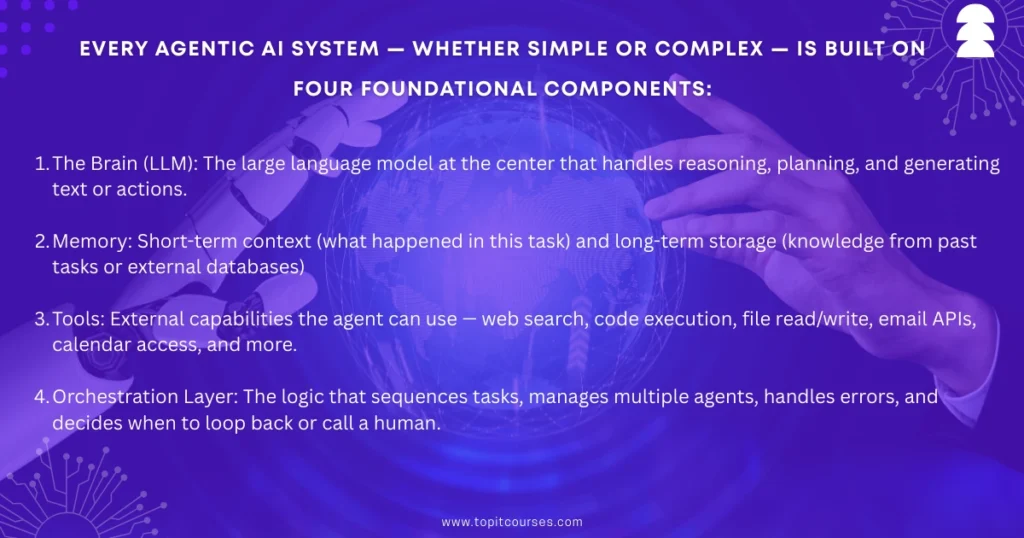 EVERY AGENTIC AI SYSTEM — WHETHER SIMPLE OR COMPLEX — IS BUILT ON FOUR FOUNDATIONAL COMPONENTS:

1. The Brain (LLM): The large language model at the center that handles reasoning, planning, and generating text or actions.

2. Memory: Short-term context (what happened in this task) and long-term storage (knowledge from past tasks or external databases)

3. Tools: External capabilities the agent can use — web search, code execution, file read/write, email APIs, calendar access, and more.

4. Orchestration Layer: The logic that sequences tasks, manages multiple agents, handles errors, and decides when to loop back or call a human.

www.topitcourses.com